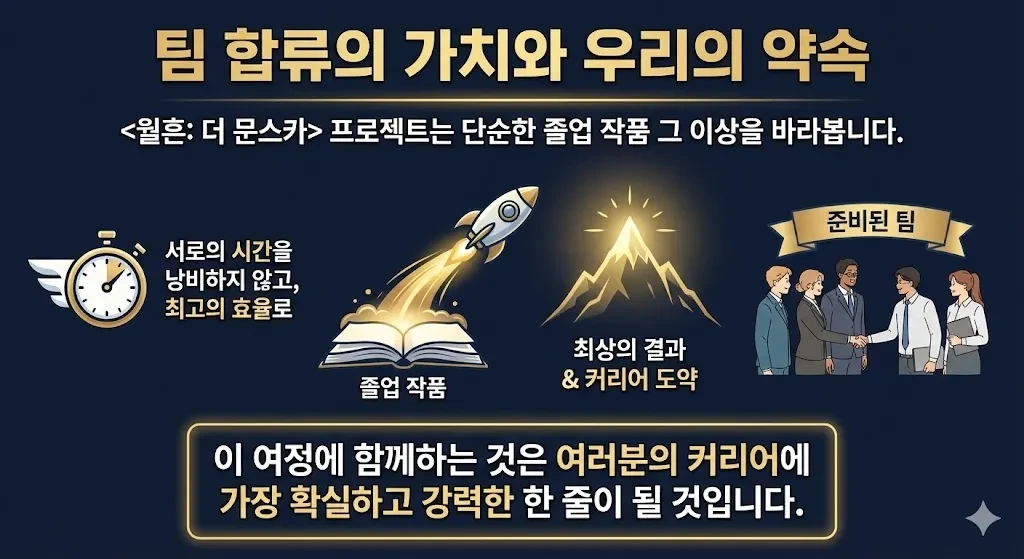 팀 합류의 가치와 우리의 약속

<월흔: 더 문스카> 프로젝트는 단순한 졸업 작품 그 이상을 바라봅니다.

서로의 시간을 낭비하지 않고, 최고의 효율로

졸업 작품

최상의 결과 & 커리어 도약

준비된 팀

이 여정에 함께하는 것은 여러분의 커리어에 가장 확실하고 강력한 한 줄이 될 것입니다.